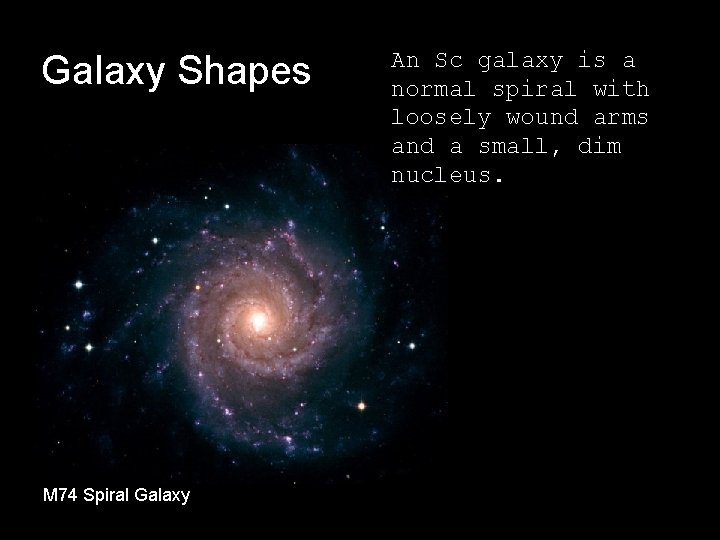 Galaxy Shapes

An Sc galaxy is a normal spiral with loosely wound arms and a small, dim nucleus.

M74 Spiral Galaxy